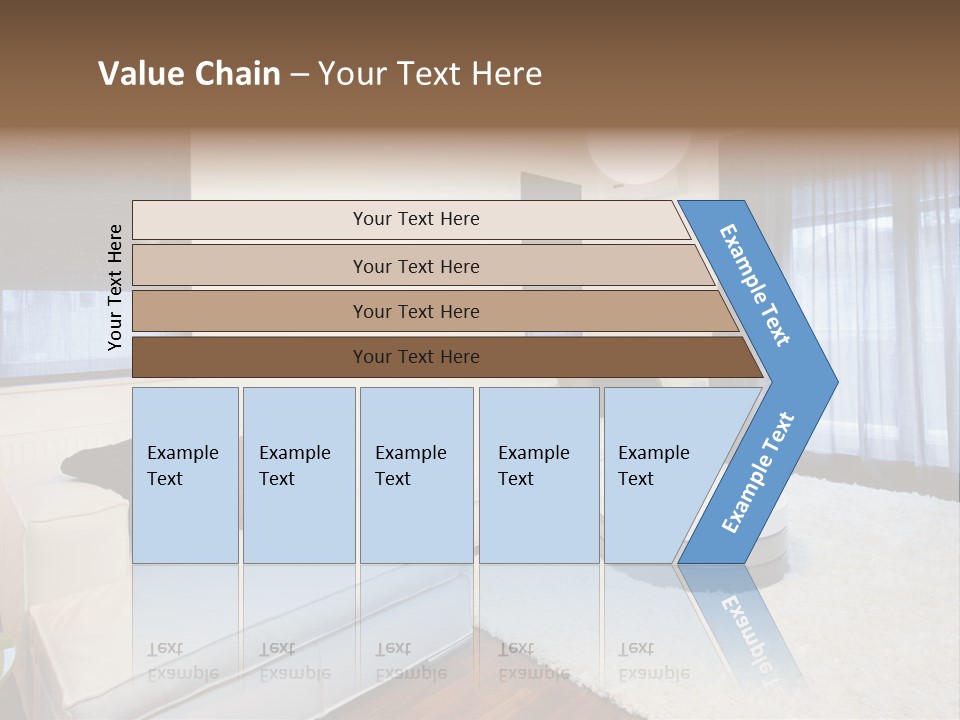 Value Chain – Your Text Here

Your Text Here

Your Text Here

Your Text Here

Your Text Here

Your Text Here

Example Text

Example Text

Example Text

Example Text

Example Text

Example Text

Example Text